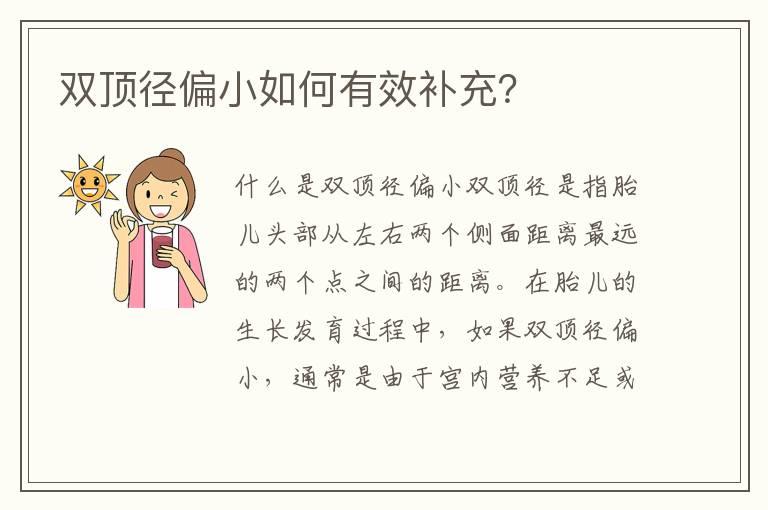 双顶径偏小如何有效补充?

什么是双顶径偏小双顶径是指胎儿头部从左右两个侧面距离最远的两个点之间的距离。在胎儿的生长发育过程中，如果双顶径偏小，通常是由于宫内营养不足或